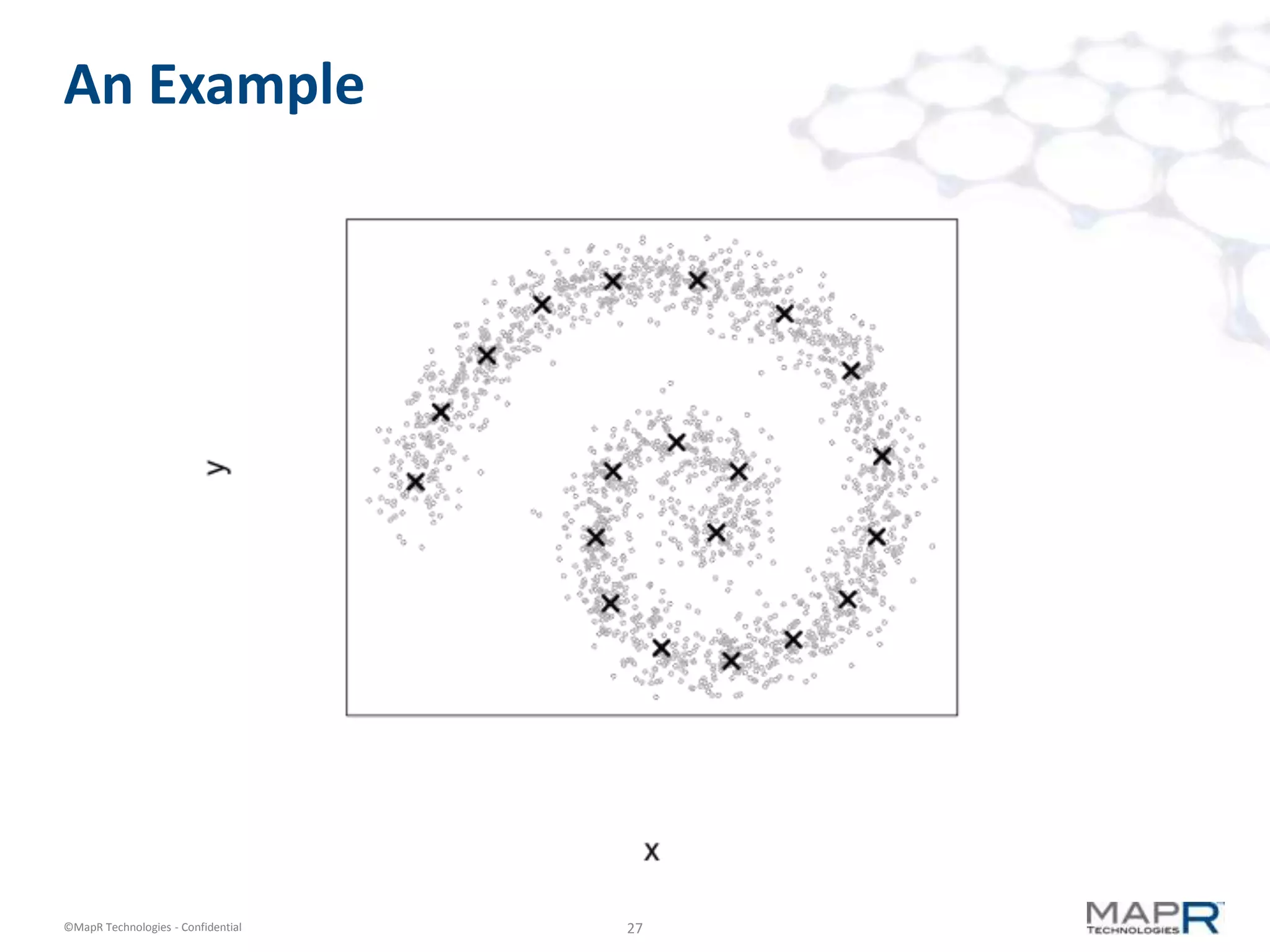 An Example

y

x

©MapR Technologies - Confidential

27

MAPR TECHNOLOGIES